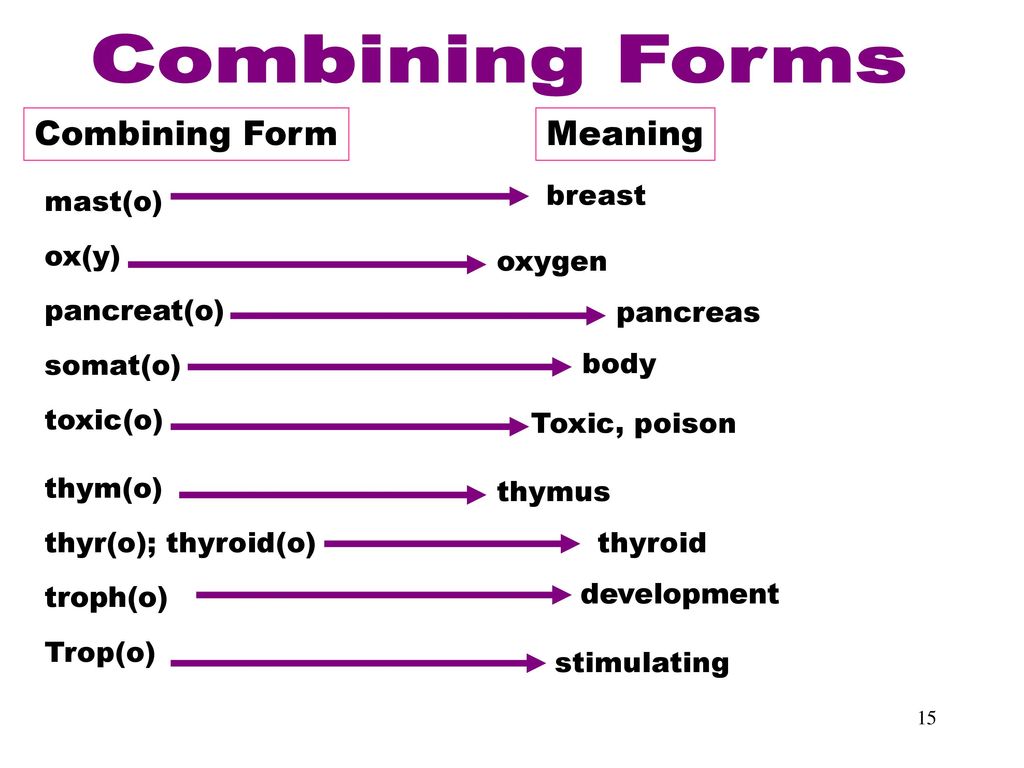 Combining Forms

| Combining Form | Meaning |
|---|---|
| mast(o) | breast |
| ox(y) | oxygen |
| pancreat(o) | pancreas |
| somat(o) | body |
| toxic(o) | Toxic, poison |
| thym(o) | thymus |
| thyr(o); thyroid(o) | thyroid |
| troph(o) | development |
| Trop(o) | stimulating |

15